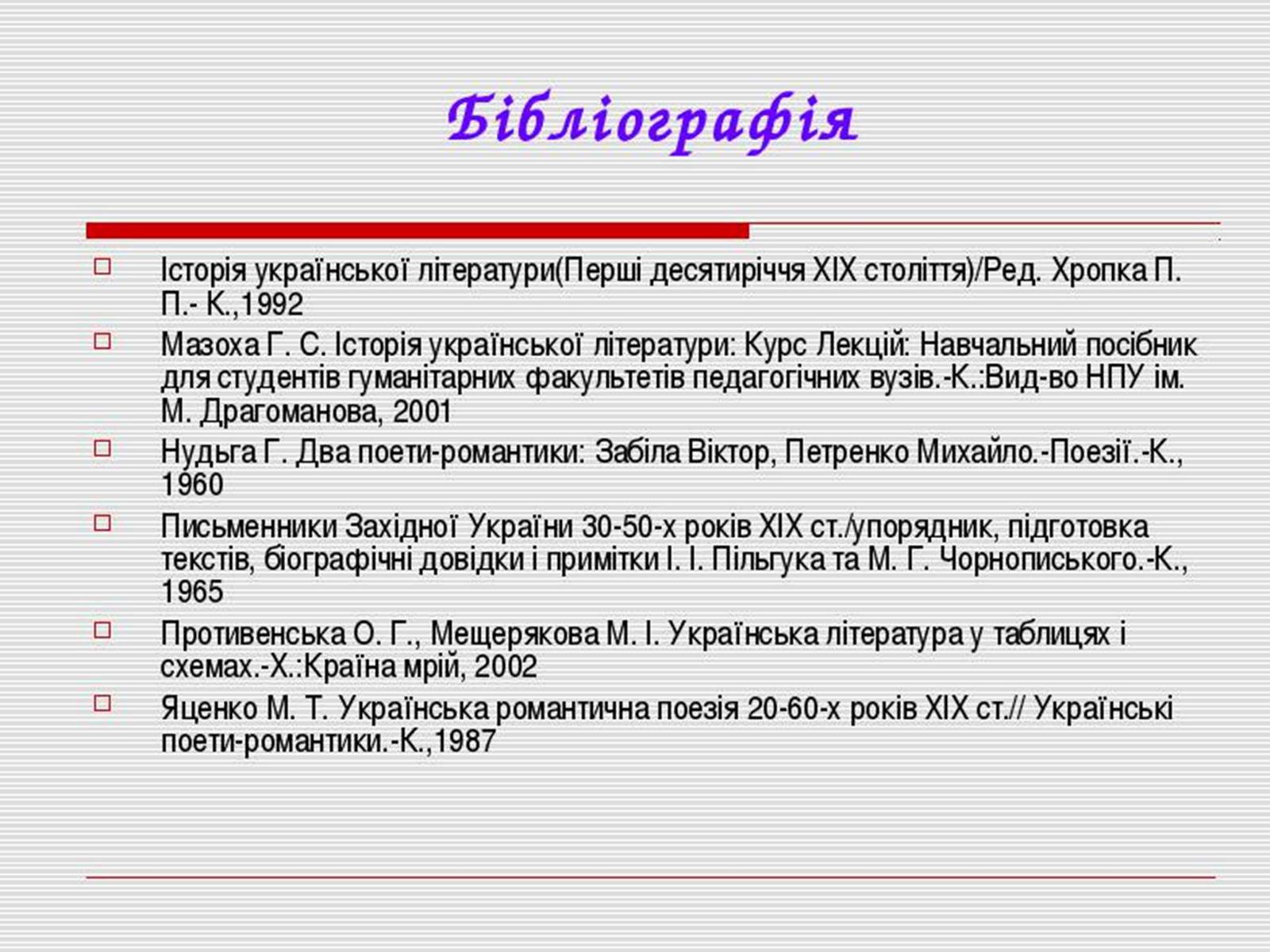 Бібліографія

Історія української літератури(Перші десятиріччя XIX століття)/Ред. Хропка П. П.- К.,1992

Мазоха Г. С. Історія української літератури: Курс Лекцій: Навчальний посібник для студентів гуманітарних факультетів педагогічних вузів.-К.:Вид-во НПУ ім. М. Драгоманова, 2001

Нудьга Г. Два поети-романтики: Забіла Віктор, Петренко Михайло.-Поезії.-К., 1960

Письменники Західної України 30-50-х років XIX ст./упорядник, підготовка текстів, біографічні довідки і примітки І. І. Пільгука та М. Г. Чорнописького.-К., 1965

Противенська О. Г., Мещерякова М. І. Українська література у таблицях і схемах.-Х.:Країна мрій, 2002

Яценко М. Т. Українська романтична поезія 20-60-х років XIX ст.// Українські поети-романтики.-К.,1987